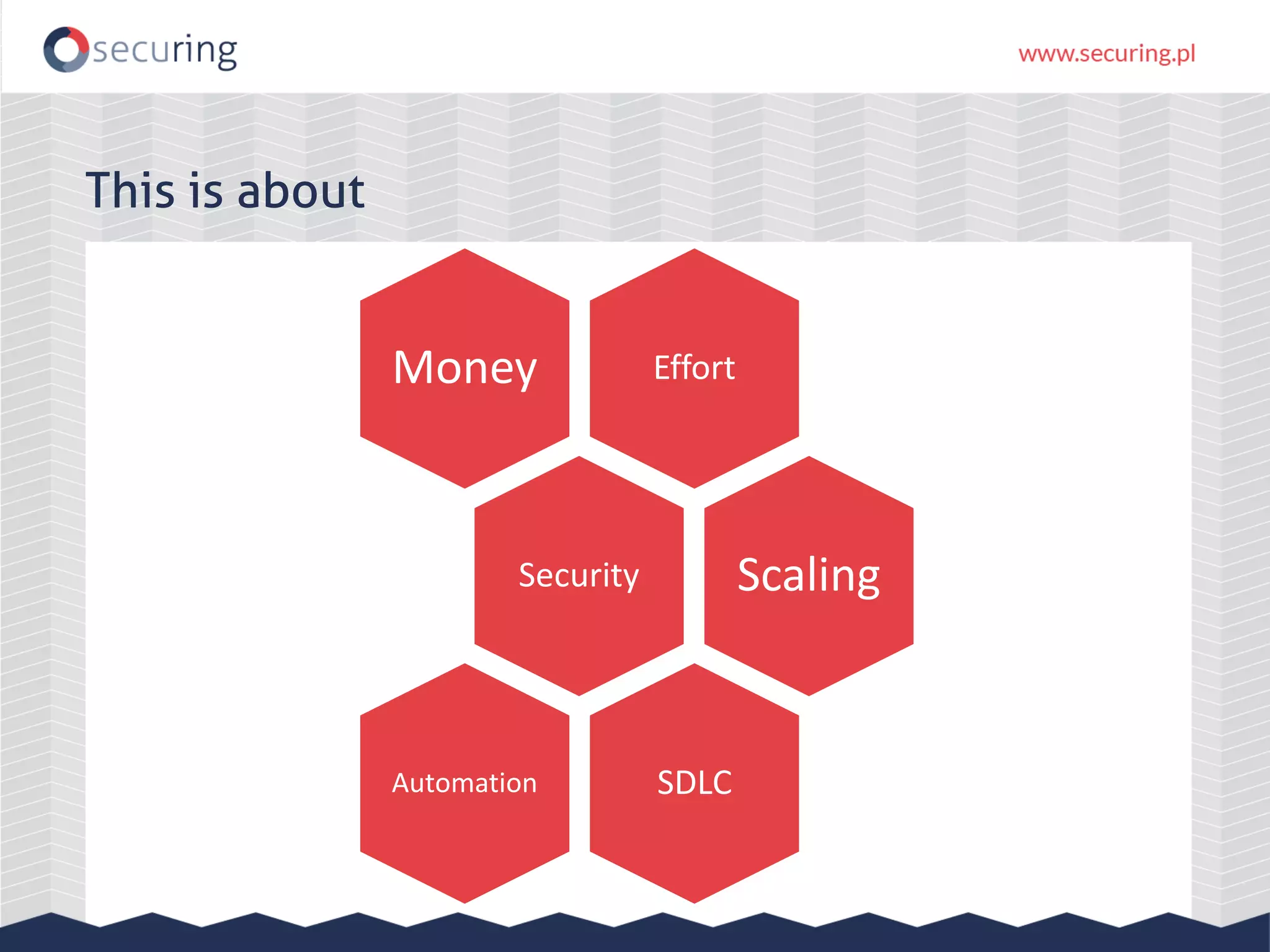 securing

www.securing.pl

This is about

Money

Effort

Security

Scaling

Automation

SDLC